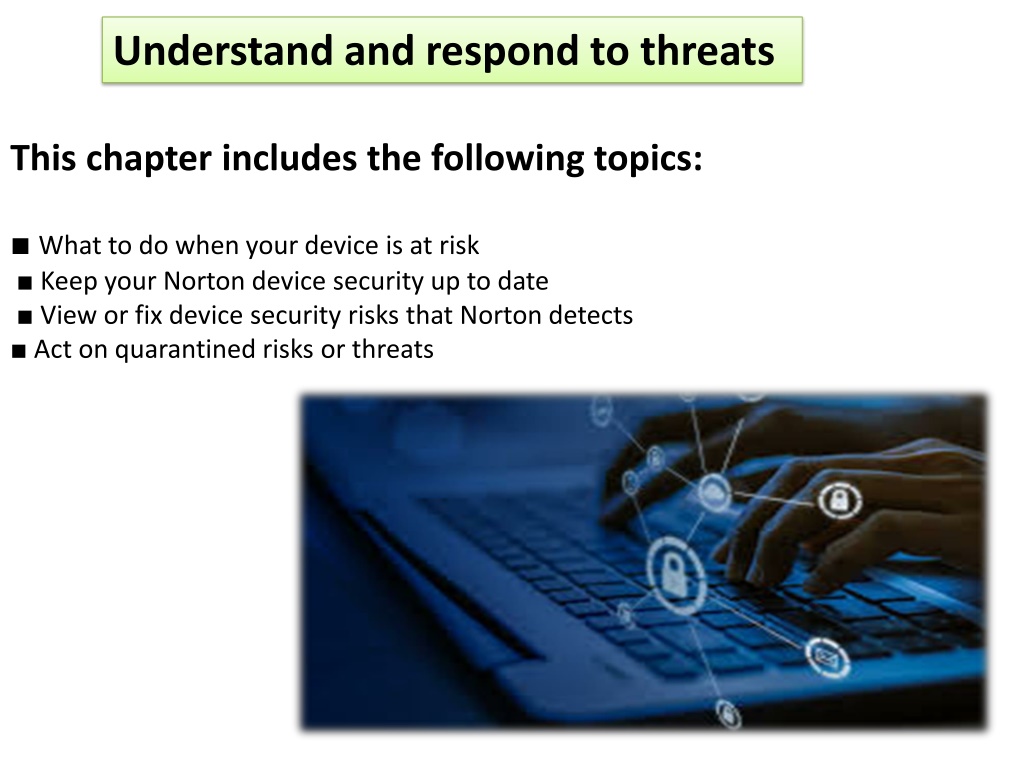 Understand and respond to threats

This chapter includes the following topics:

■ What to do when your device is at risk
■ Keep your Norton device security up to date
■ View or fix device security risks that Norton detects
■ Act on quarantined risks or threats